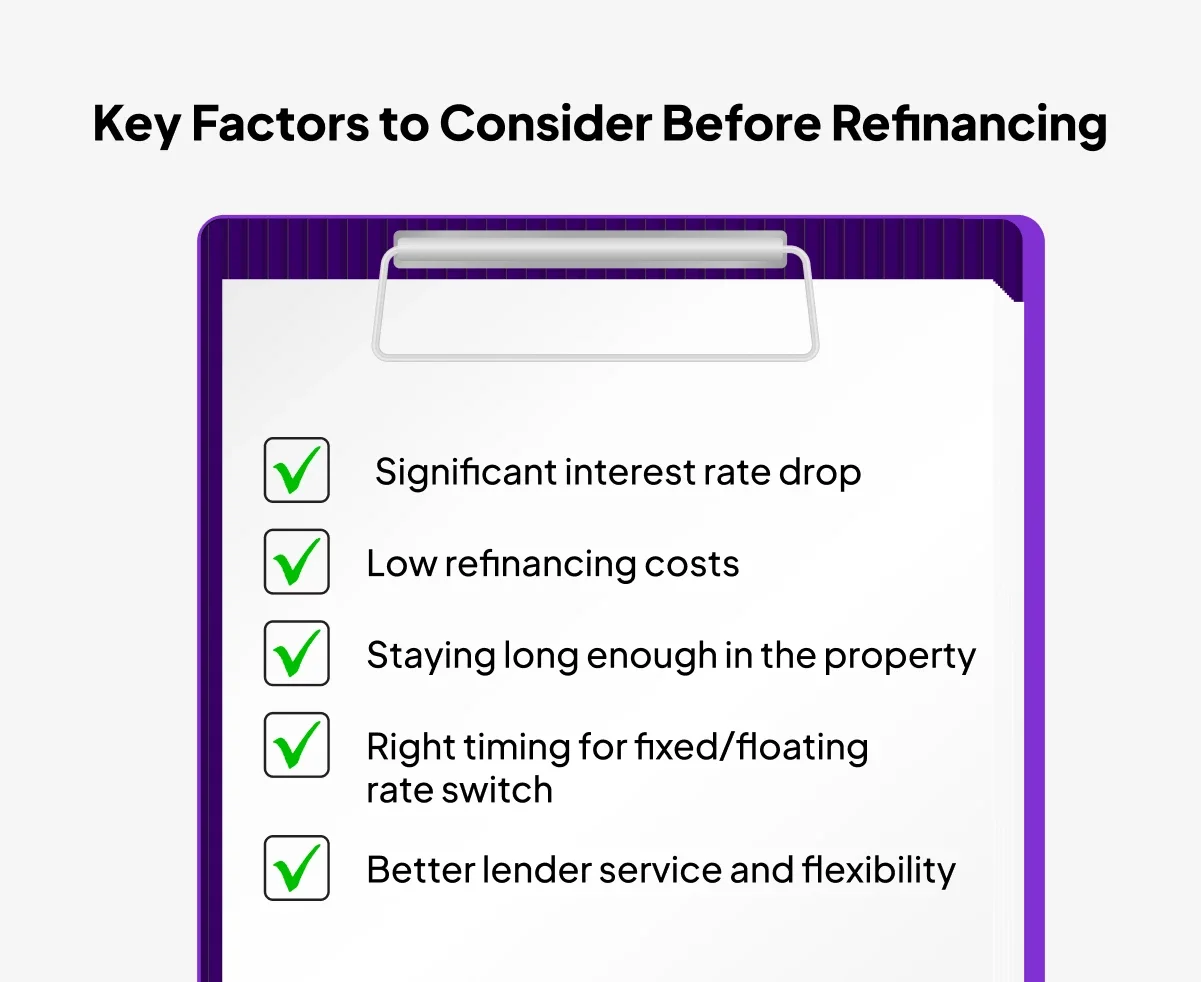 Key Factors to Consider Before Refinancing

Significant interest rate drop

Low refinancing costs

Staying long enough in the property

Right timing for fixed/floating rate switch

Better lender service and flexibility